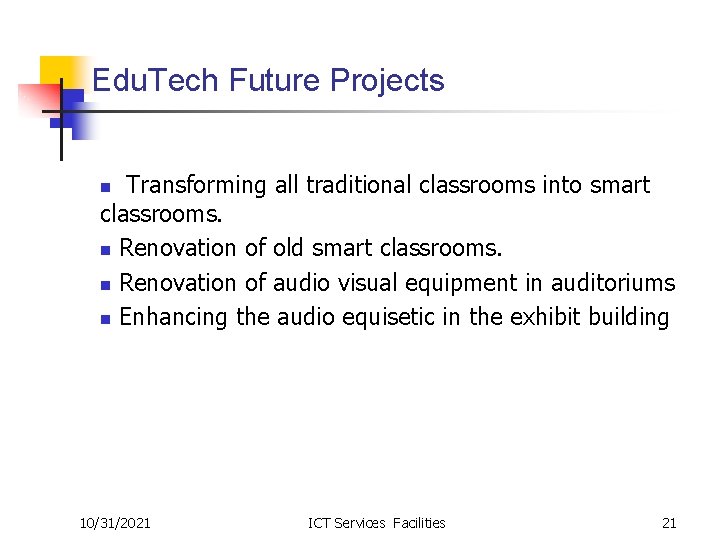 EduTech Future Projects

- Transforming all traditional classrooms into smart classrooms.
- Renovation of old smart classrooms.
- Renovation of audio visual equipment in auditoriums
- Enhancing the audio equisetic in the exhibit building

10/31/2021 ICT Services Facilities 21